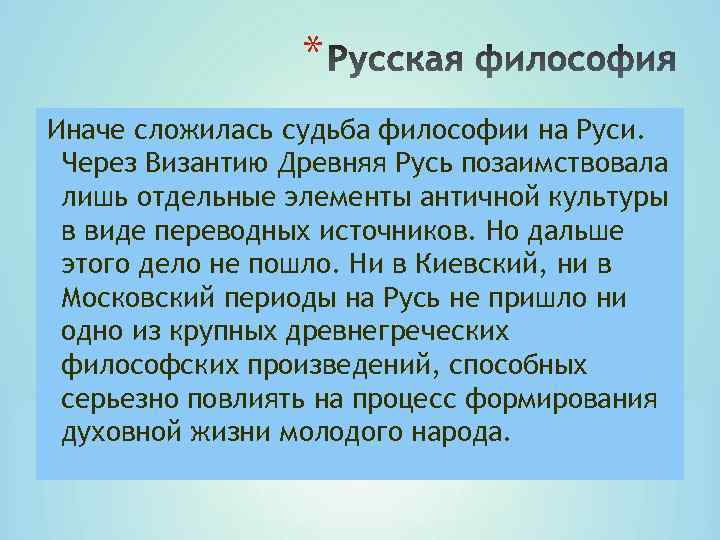 * Русская философия

Иначе сложилась судьба философии на Руси. Через Византию Древняя Русь позаимствовала лишь отдельные элементы античной культуры в виде переводных источников. Но дальше этого дело не пошло. Ни в Киевский, ни в Московский периоды на Русь не пришло ни одно из крупных древнегреческих философских произведений, способных серьезно повлиять на процесс формирования духовной жизни молодого народа.